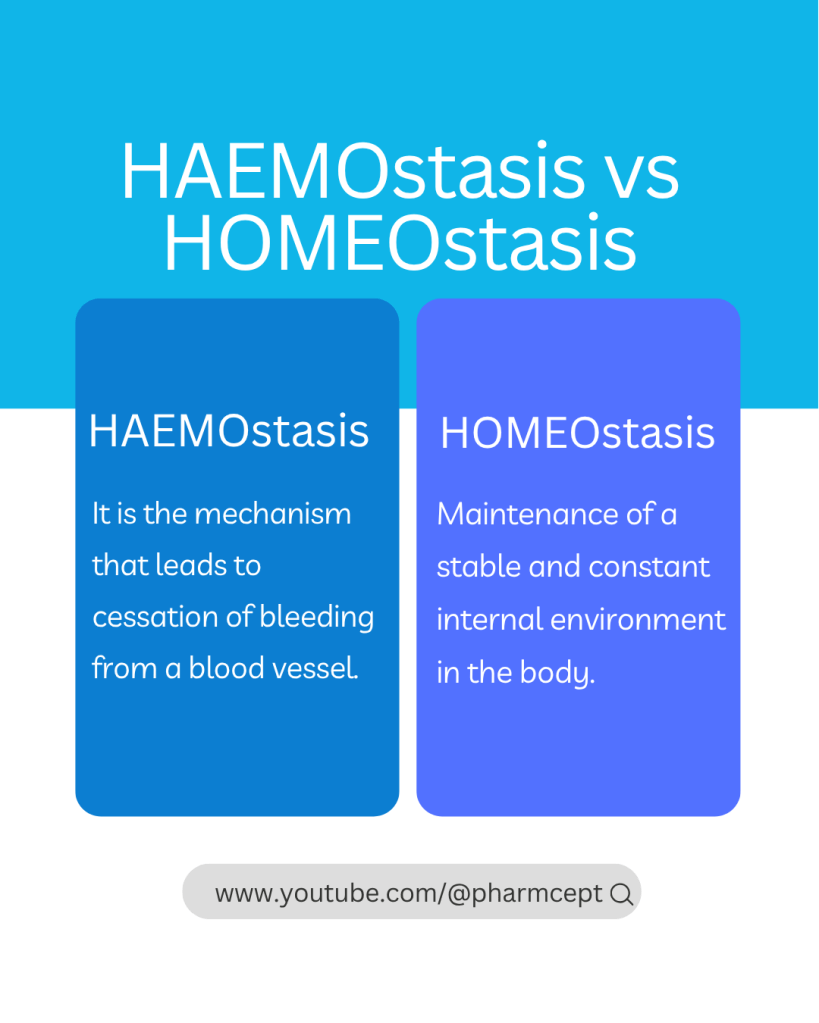 HAEMOstasis vs HOMEOstasis

HAEMOstasis

It is the mechanism that leads to cessation of bleeding from a blood vessel.

HOMEOstasis

Maintenance of a stable and constant internal environment in the body.

www.youtube.com/@pharmcept